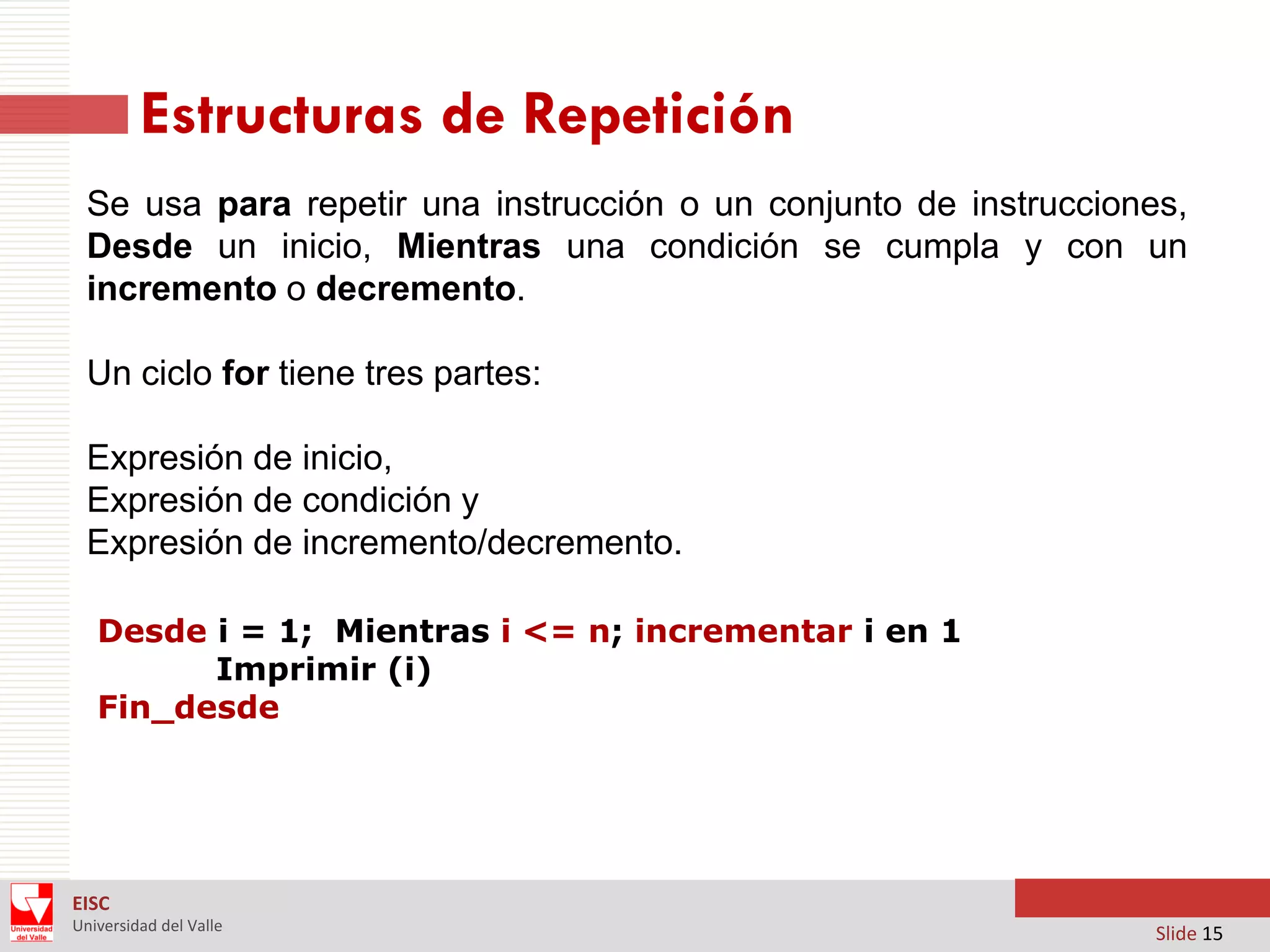 Estructuras de Repetición

Se usa para repetir una instrucción o un conjunto de instrucciones, Desde un inicio, Mientras una condición se cumpla y con un incremento o decremento.

Un ciclo for tiene tres partes:

Expresión de inicio,
Expresión de condición y
Expresión de incremento/decremento.

Desde i = 1; Mientras i <= n; incrementar i en 1
Imprimir (i)
Fin_desde

Universidad del Valle

EISC
Universidad del Valle

Slide 15